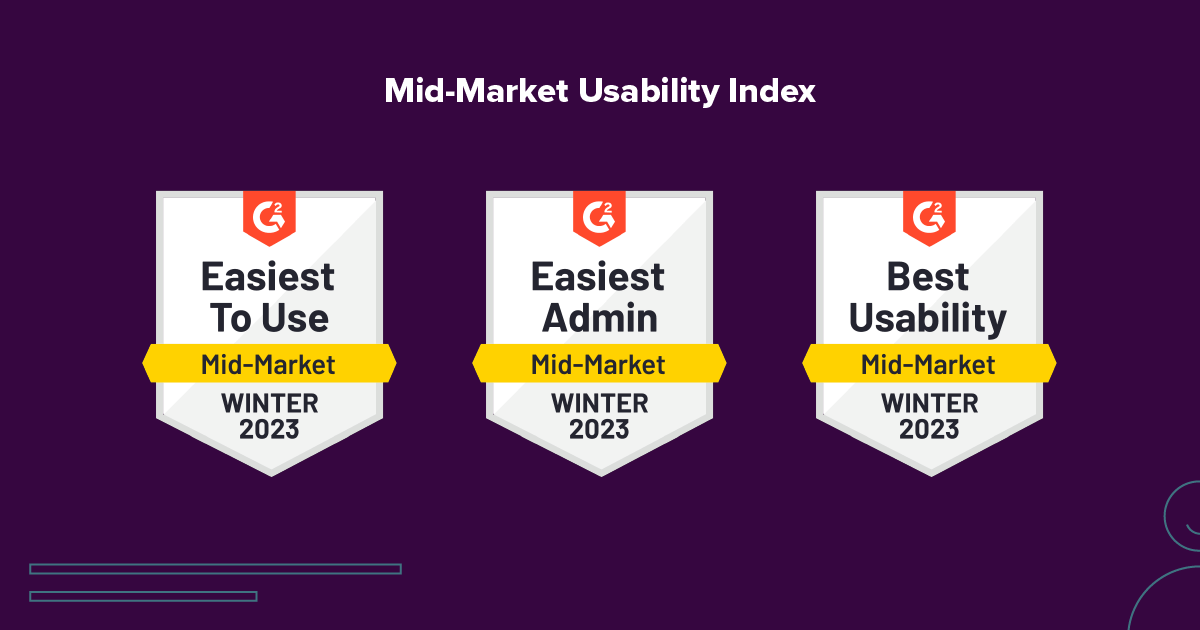 Mid-Market Usability Index

G2

Easiest To Use

Mid-Market

WINTER 2023

G2

Easiest Admin

Mid-Market

WINTER 2023

G2

Best Usability

Mid-Market

WINTER 2023